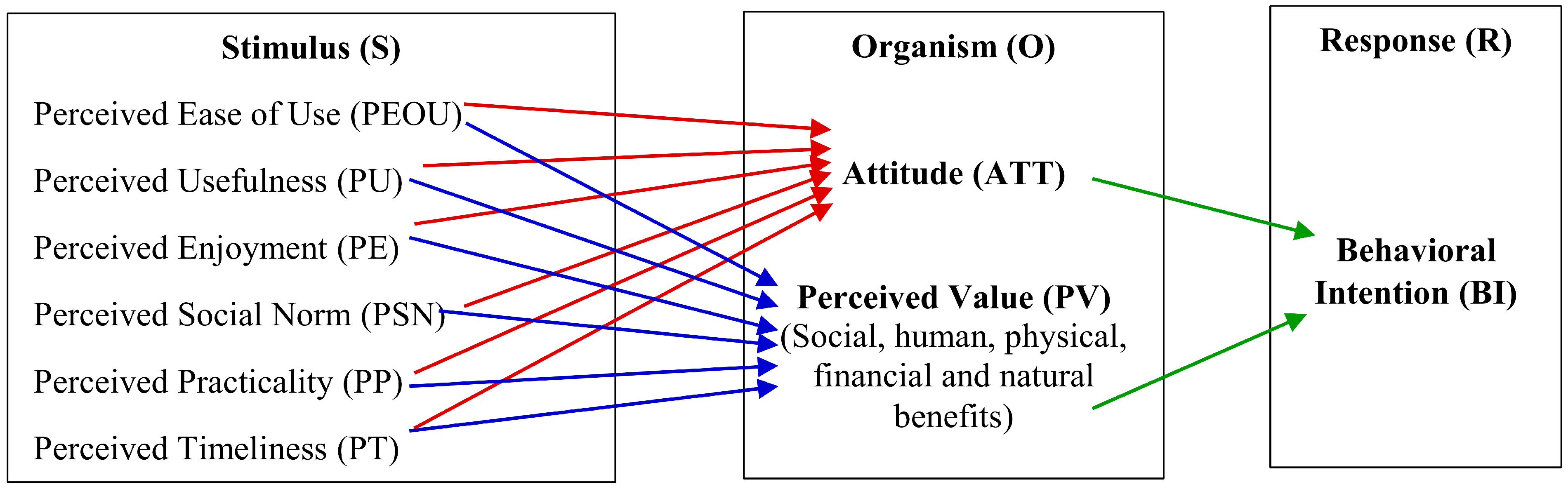 Stimulus (S)

Perceived Ease of Use (PEOU)

Perceived Usefulness (PU)

Perceived Enjoyment (PE)

Perceived Social Norm (PSN)

Perceived Practicality (PP)

Perceived Timeliness (PT)

Organism (O)

Attitude (ATT)

Perceived Value (PV) (Social, human, physical, financial and natural benefits)

Response (R)

Behavioral Intention (BI)